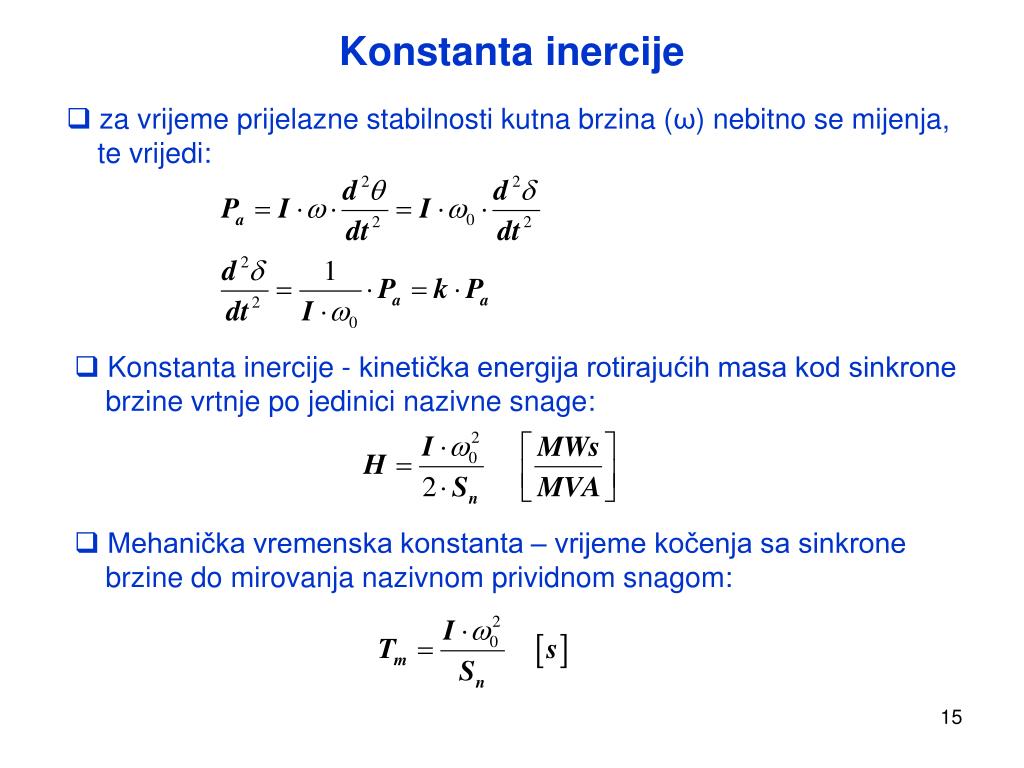 Konstanta inercije

❑ za vrijeme prijelazne stabilnosti kutna brzina (ω) nebitno se mijenja, te vrijedi:

$P_a = I \cdot \omega \cdot \frac{d^2\theta}{dt^2} = I \cdot \omega_0 \cdot \frac{d^2\delta}{dt^2}$

$\frac{d^2\delta}{dt^2} = \frac{1}{I \cdot \omega_0} \cdot P_a = k \cdot P_a$

❑ Konstanta inercije - kinetička energija rotirajućih masa kod sinkrone brzine vrtnje po jedinici nazivne snage:

$H = \frac{I \cdot \omega_0^2}{2 \cdot S_n} \quad \left[\frac{MWs}{MVA}\right]$

❑ Mehanička vremenska konstanta – vrijeme kočenja sa sinkrone brzine do mirovanja nazivnom prividnom snagom:

$T_m = \frac{I \cdot \omega_0^2}{S_n} \quad [s]$

15